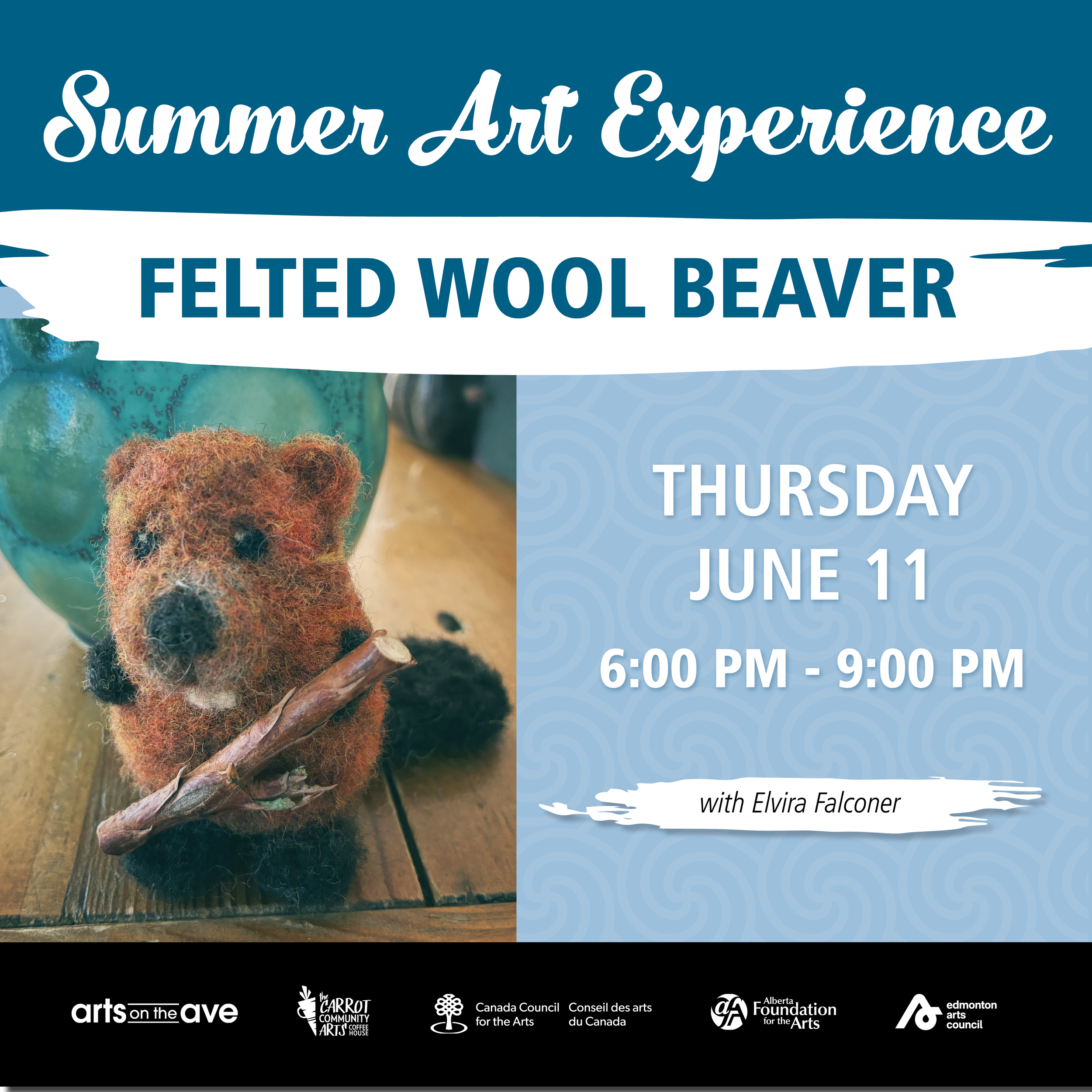 Summer Art Experience

FELTED WOOL BEAVER

THURSDAY
JUNE 11
6:00 PM - 9:00 PM

with Elvira Falconer

arts on the ave

the CARROT COMMUNITY ARTS COFFEE HOUSE

Canada Council for the Arts
Conseil des arts du Canada

Alberta Foundation for the Arts

edmonton arts council